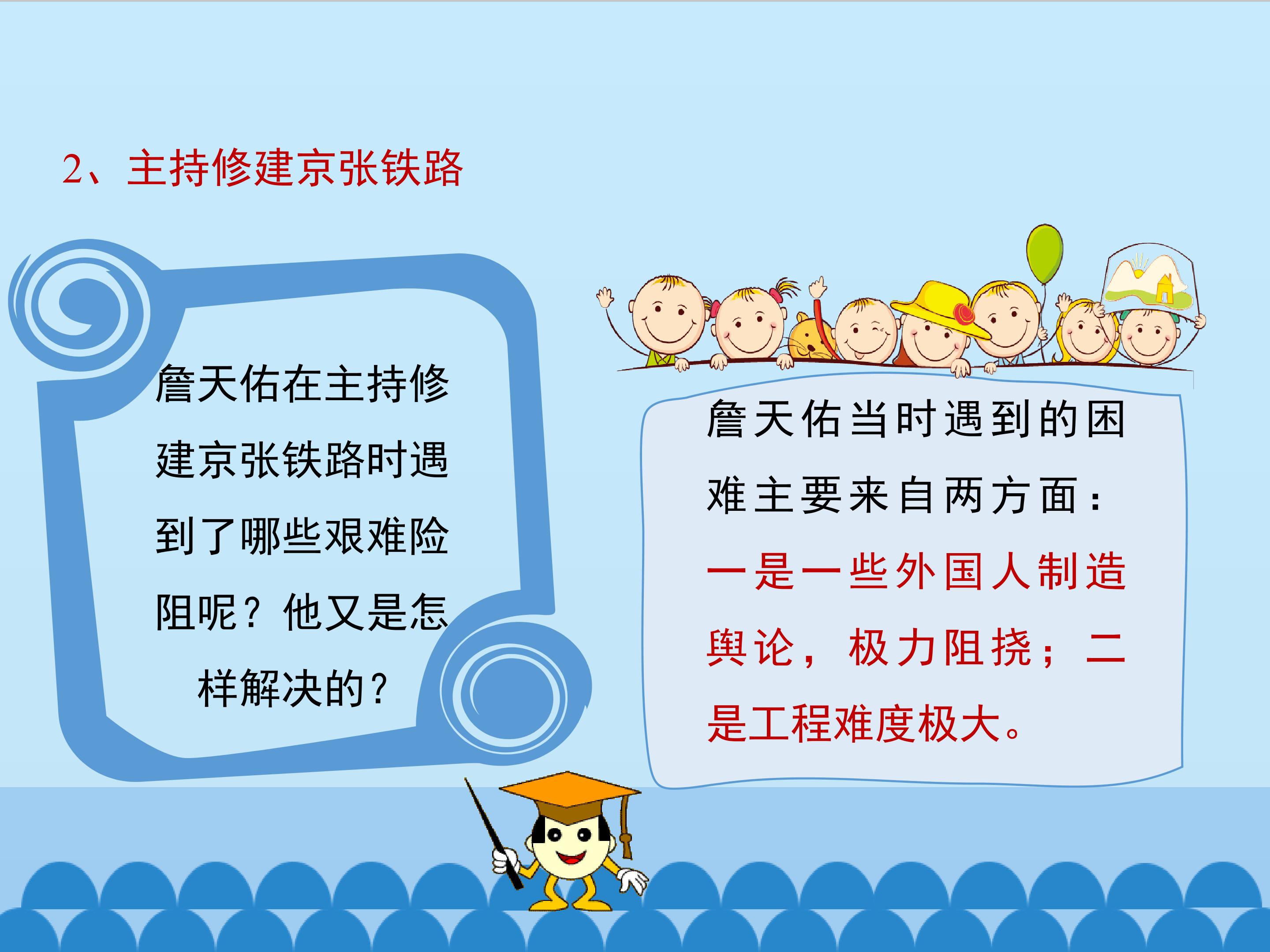 2、主持修建京张铁路

詹天佑在主持修建京张铁路时遇到了哪些艰难险阻呢？他又是怎样解决的？

詹天佑当时遇到的困难主要来自两方面：一是一些外国人制造舆论，极力阻挠；二是工程难度极大。